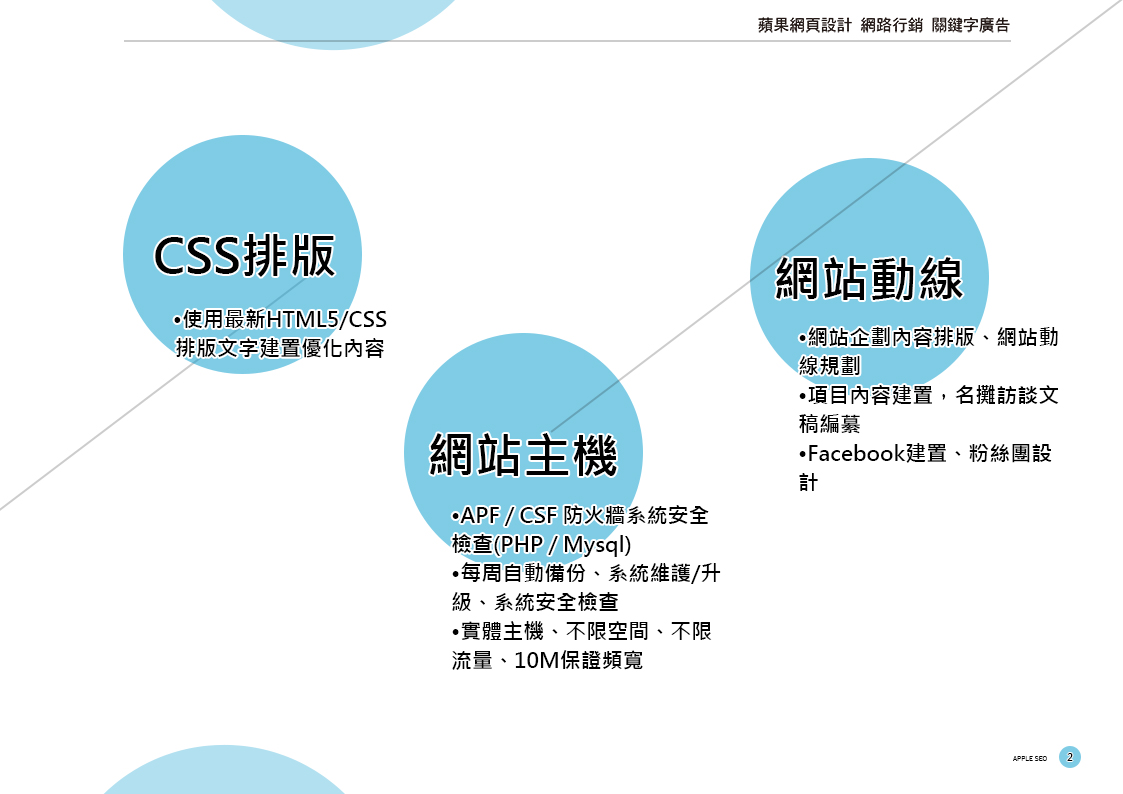 蘋果網頁設計 網路行銷 關鍵字廣告

CSS排版

•使用最新HTML5/CSS排版文字建置優化內容

網站主機

•APF / CSF 防火牆系統安全檢查(PHP / Mysql)
•每周自動備份、系統維護/升級、系統安全檢查
•實體主機、不限空間、不限流量、10M保證頻寬

網站動線

•網站企劃內容排版、網站動線規劃
•項目內容建置，名攤訪談文稿編纂
•Facebook建置、粉絲團設計

APPLE SEO 2